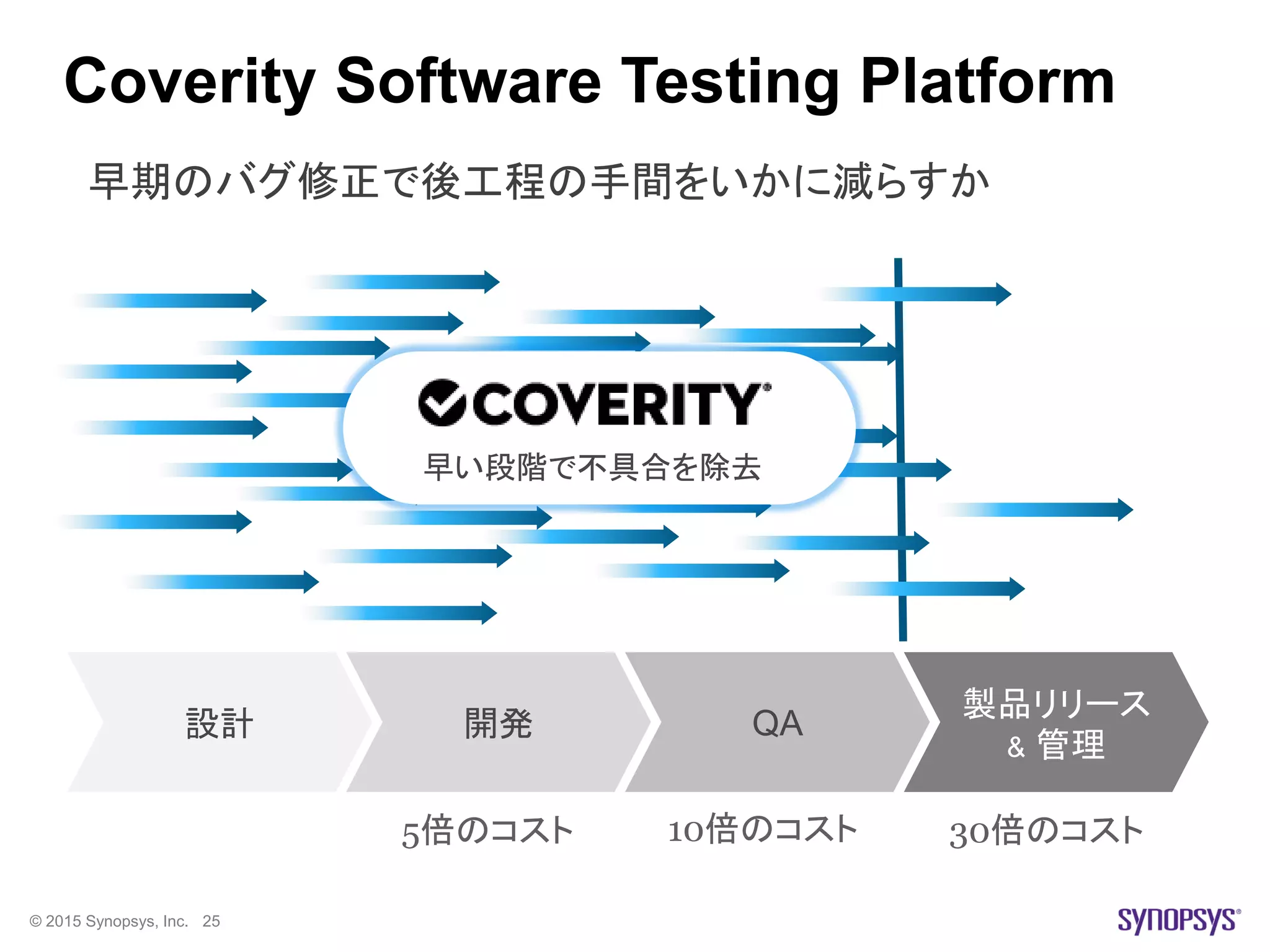 Coverity Software Testing Platform

早期のバグ修正で後工程の手間をいかに減らすか

COVERITY®

早い段階で不具合を除去

設計

開発

QA

製品リリース & 管理

5倍のコスト

10倍のコスト

30倍のコスト

© 2015 Synopsys, Inc. 25

SYNOPSYS®